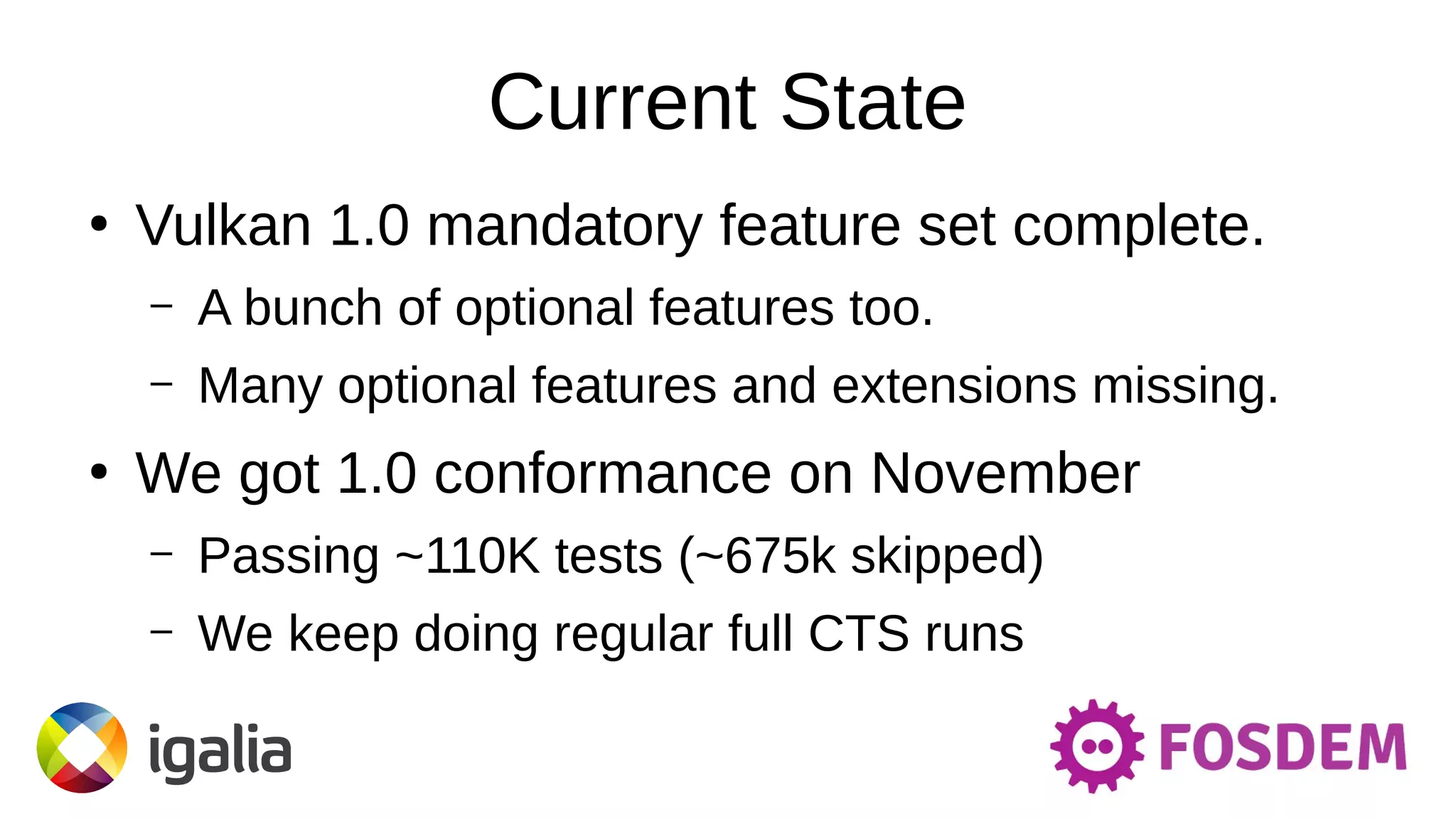 Current State

• Vulkan 1.0 mandatory feature set complete.
– A bunch of optional features too.
– Many optional features and extensions missing.

• We got 1.0 conformance on November
– Passing ~110K tests (~675k skipped)
– We keep doing regular full CTS runs

igalia

FOSDEM